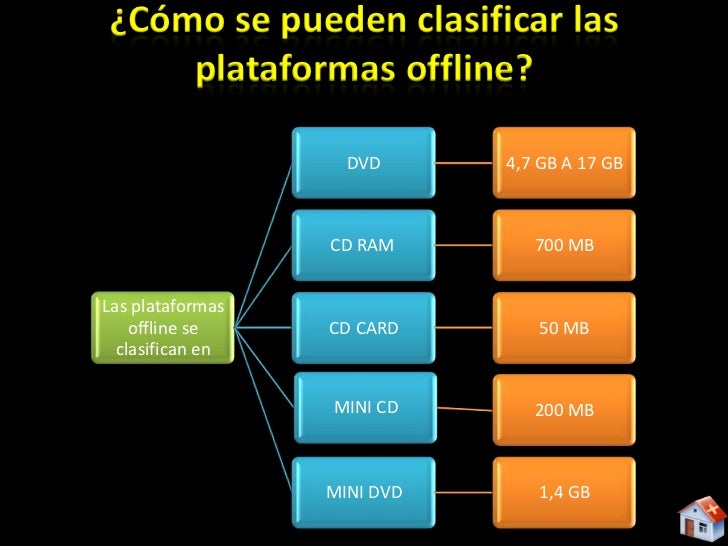 ¿Cómo se pueden clasificar las plataformas offline?

Las plataformas offline se clasifican en

DVD

4,7 GB A 17 GB

CD RAM

700 MB

CD CARD

50 MB

MINI CD

200 MB

MINI DVD

1,4 GB